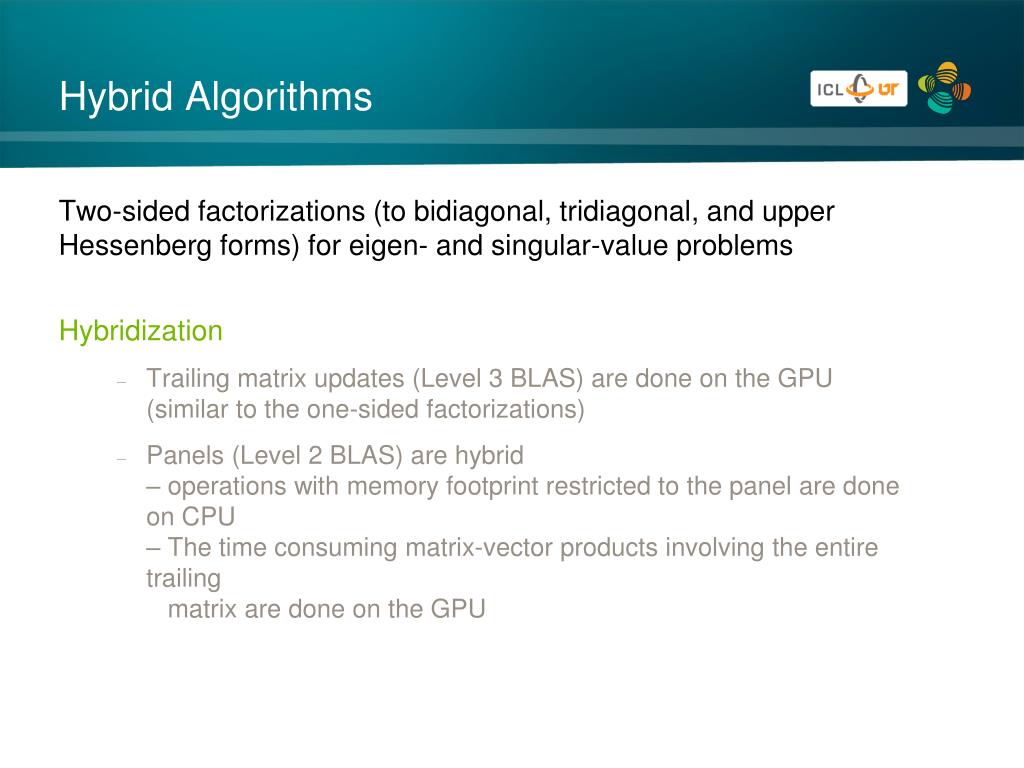 Hybrid Algorithms

ICL UT

Two-sided factorizations (to bidiagonal, tridiagonal, and upper Hessenberg forms) for eigen- and singular-value problems

Hybridization

– Trailing matrix updates (Level 3 BLAS) are done on the GPU (similar to the one-sided factorizations)

– Panels (Level 2 BLAS) are hybrid
– operations with memory footprint restricted to the panel are done on CPU
– The time consuming matrix-vector products involving the entire trailing
matrix are done on the GPU